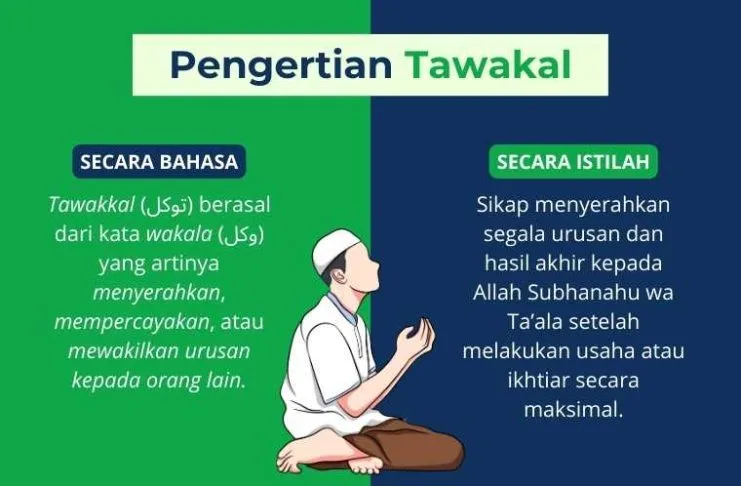 Pengertian Tawakal

SECARA BAHASA

Tawakkal (توكل) berasal dari kata wakala (وكل) yang artinya menyerahkan, mempercayakan, atau mewakilkan urusan kepada orang lain.

SECARA ISTILAH

Sikap menyerahkan segala urusan dan hasil akhir kepada Allah Subhanahu wa Ta'ala setelah melakukan usaha atau ikhtiar secara maksimal.